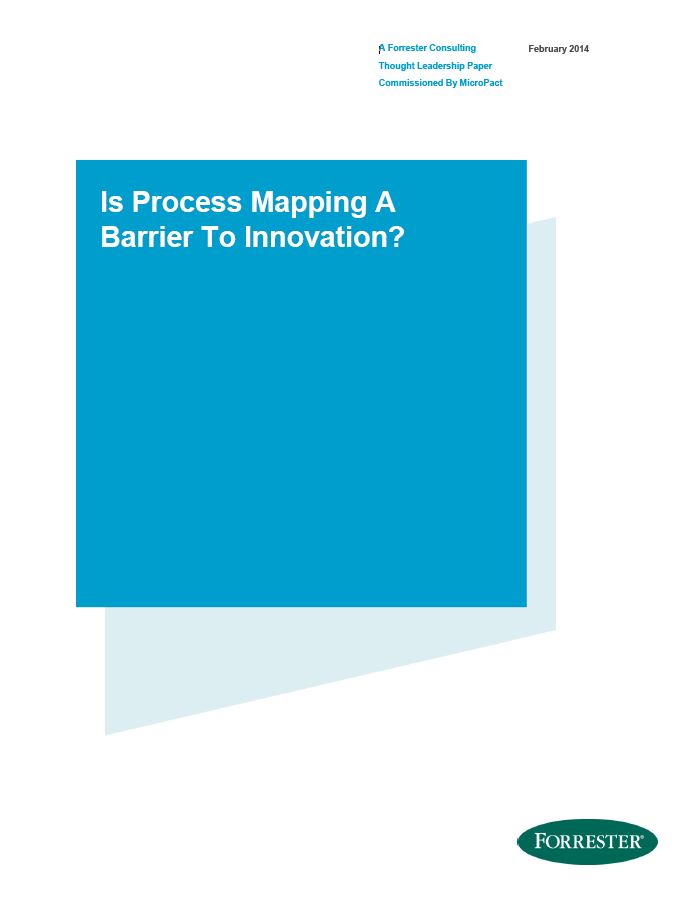 A Forrester Consulting
Thought Leadership Paper
Commissioned By MicroPact

February 2014

Is Process Mapping A Barrier To Innovation?

FORRESTER®